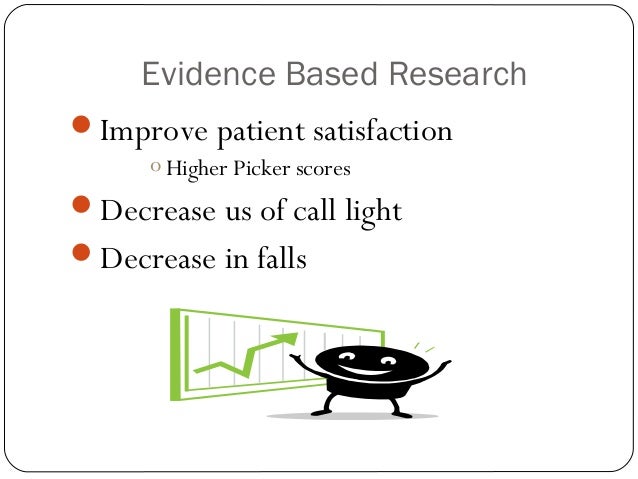 Evidence Based Research

- Improve patient satisfaction
  - Higher Picker scores
- Decrease us of call light
- Decrease in falls